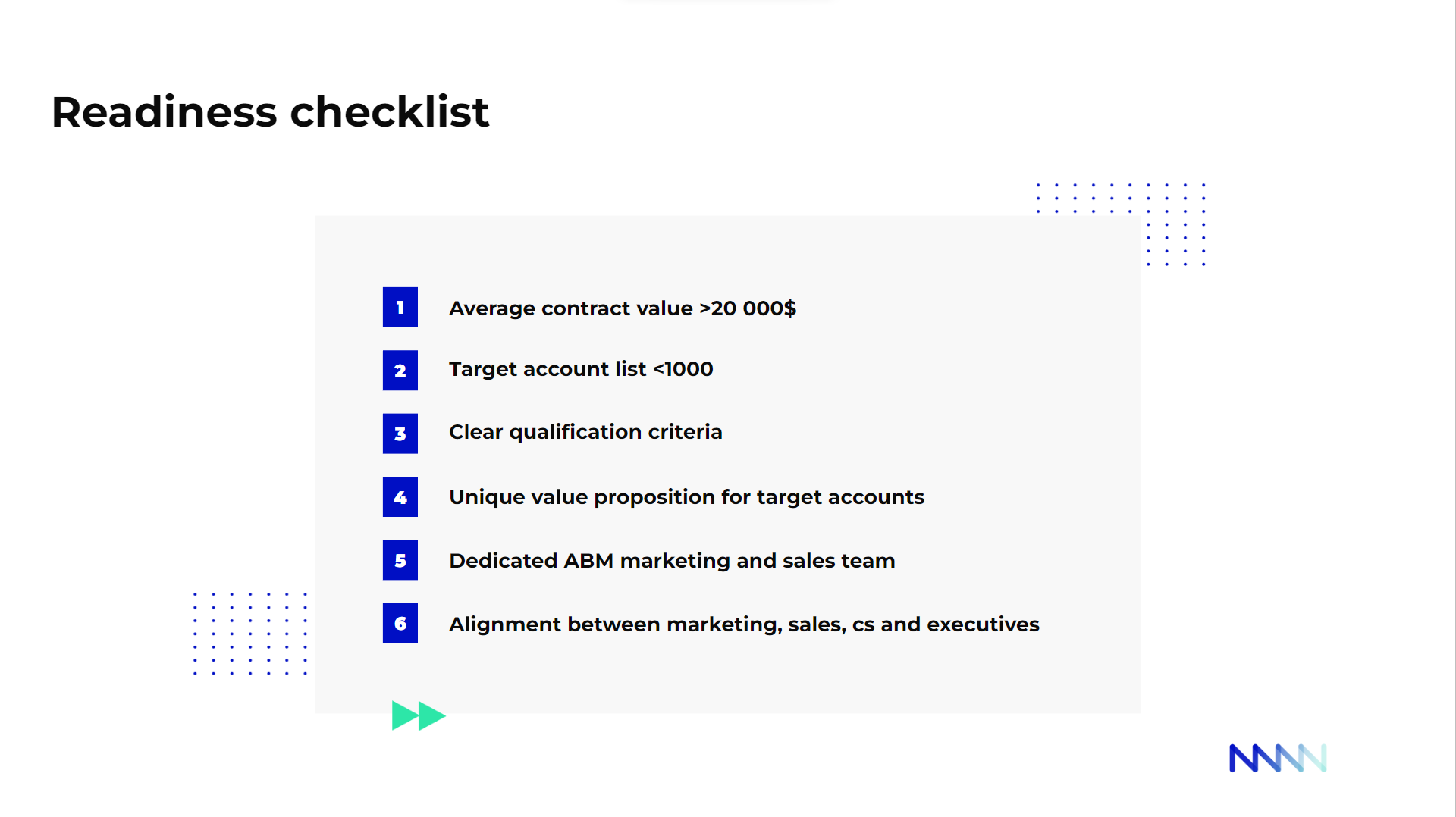 Readiness checklist

1 Average contract value >20 000$

2 Target account list <1000

3 Clear qualification criteria

4 Unique value proposition for target accounts

5 Dedicated ABM marketing and sales team

6 Alignment between marketing, sales, cs and executives